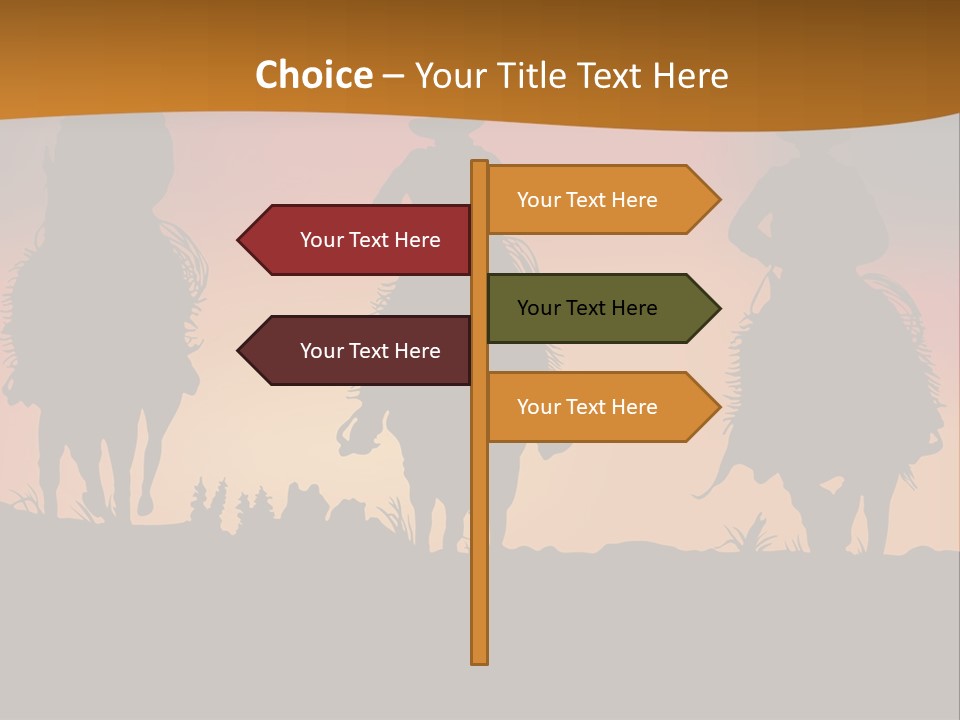 Choice – Your Title Text Here

Your Text Here

Your Text Here

Your Text Here

Your Text Here

Your Text Here